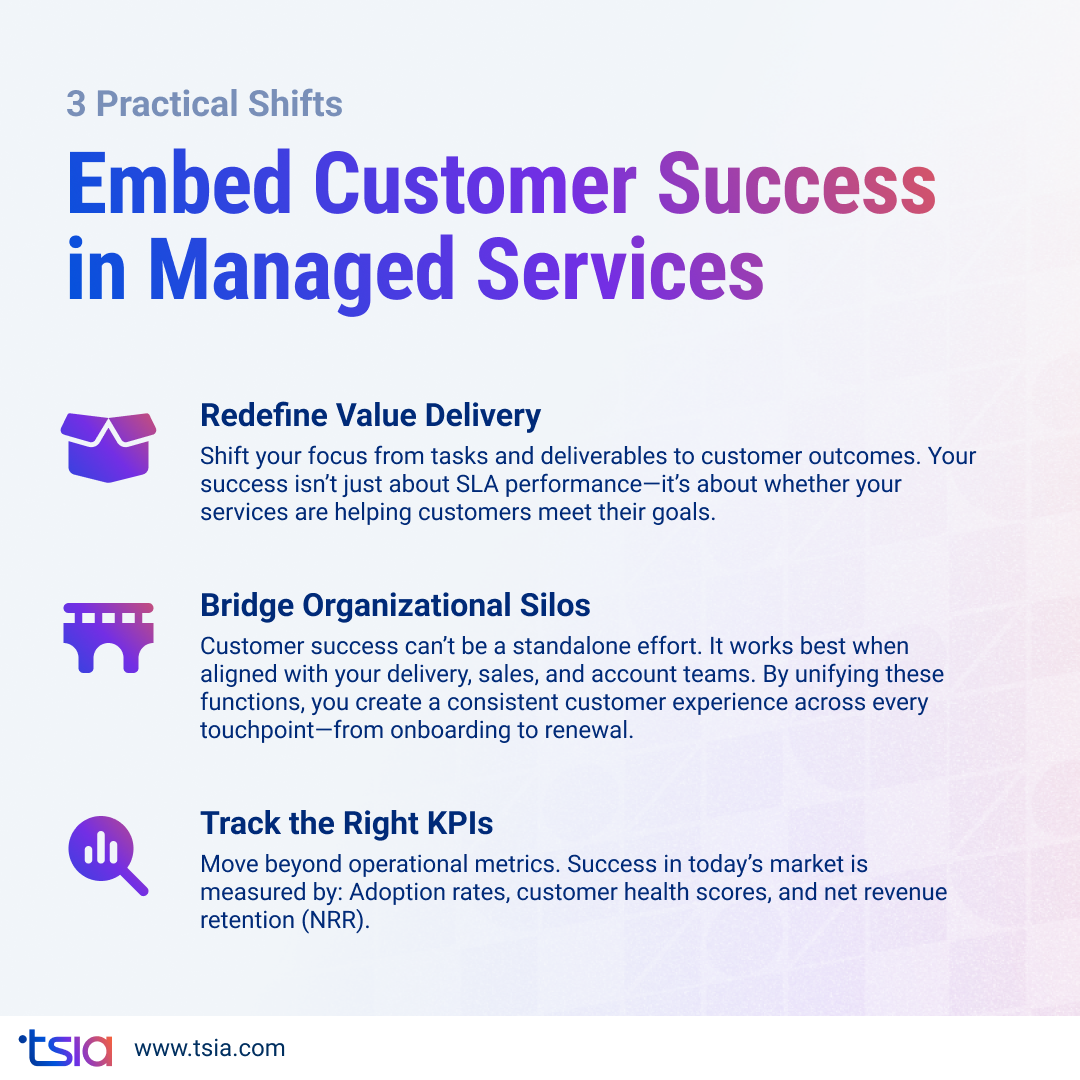 3 Practical Shifts

Embed Customer Success in Managed Services

Redefine Value Delivery

Shift your focus from tasks and deliverables to customer outcomes. Your success isn't just about SLA performance—it's about whether your services are helping customers meet their goals.

Bridge Organizational Silos

Customer success can't be a standalone effort. It works best when aligned with your delivery, sales, and account teams. By unifying these functions, you create a consistent customer experience across every touchpoint—from onboarding to renewal.

Track the Right KPIs

Move beyond operational metrics. Success in today's market is measured by: Adoption rates, customer health scores, and net revenue retention (NRR).

tsia www.tsia.com